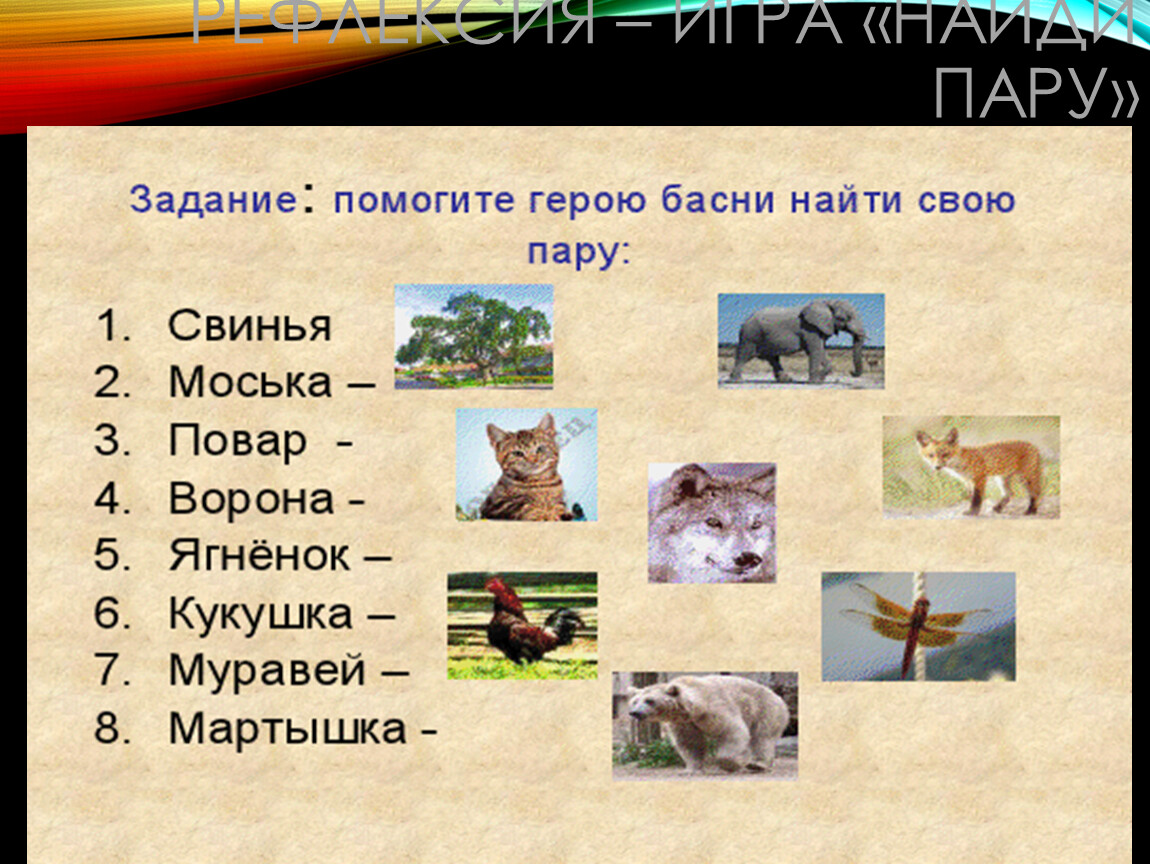 РЕФЛЕКСИЯ – ИГРА «НАЙДИ ПАРУ»

Задание: помогите герою басни найти свою пару:

1. Свинья
2. Моська –
3. Повар -
4. Ворона -
5. Ягнёнок –
6. Кукушка –
7. Муравей –
8. Мартышка -